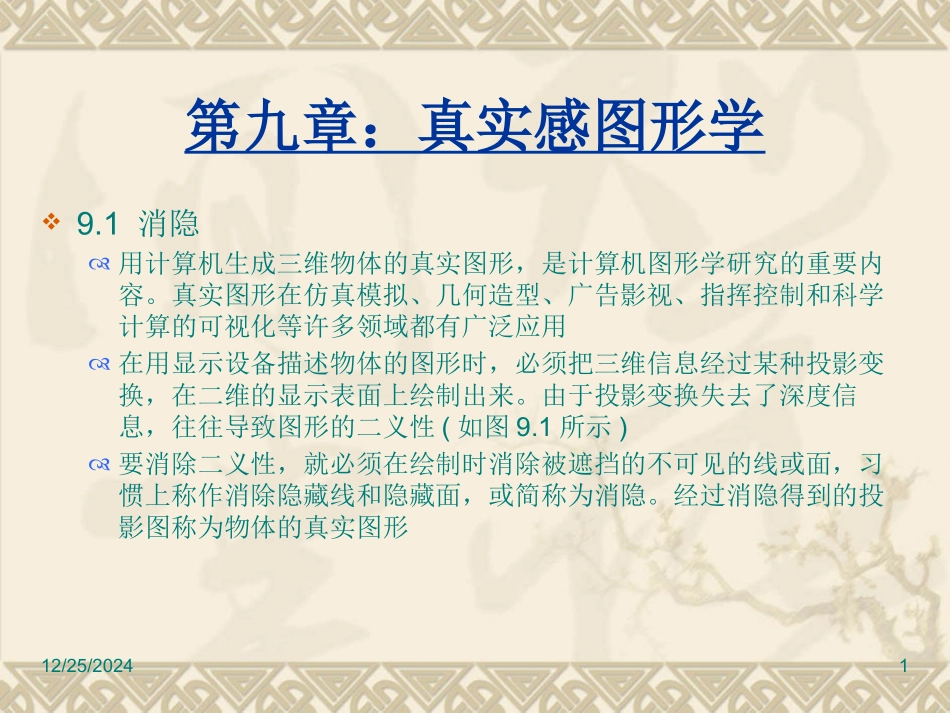 第九章：真实感图形学

9.1 消隐

用计算机生成三维物体的真实图形，是计算机图形学研究的重要内容。真实图形在仿真模拟、几何造型、广告影视、指挥控制和科学计算的可视化等许多领域都有广泛应用

在用显示设备描述物体的图形时，必须把三维信息经过某种投影变换，在二维的显示表面上绘制出来。由于投影变换失去了深度信息，往往导致图形的二义性 ( 如图 9.1 所示 )

要消除二义性，就必须在绘制时消除被遮挡的不可见的线或面，习惯上称作消除隐藏线和隐藏面，或简称为消隐。经过消隐得到的投影图称为物体的真实图形

12/25/2024

1